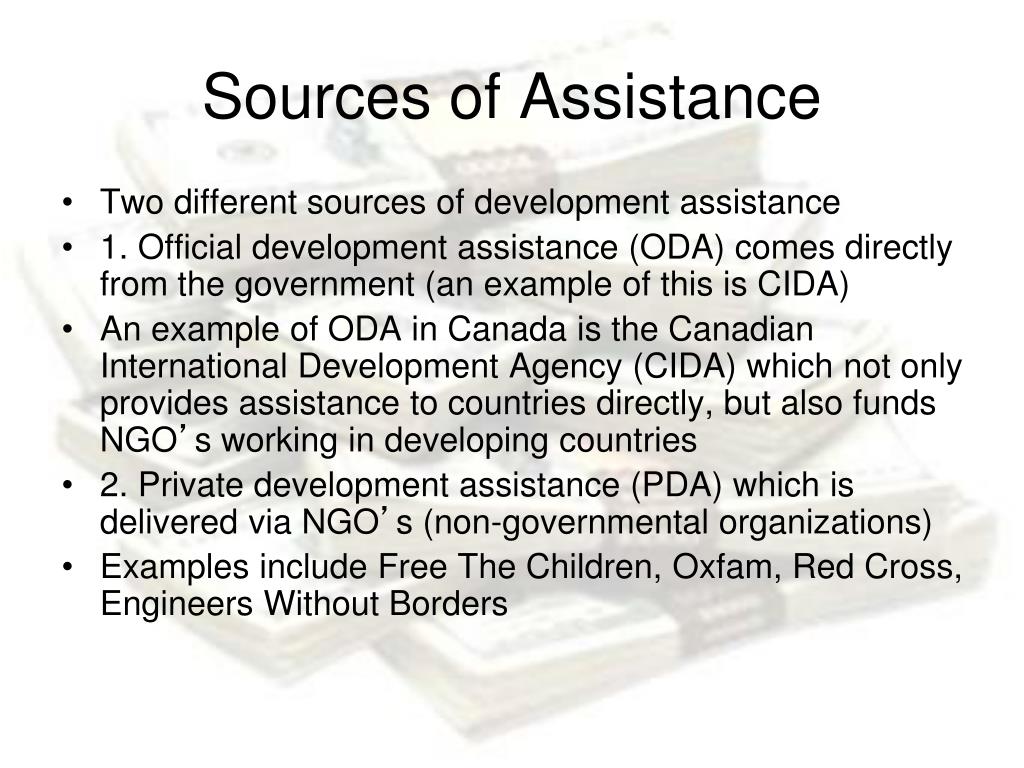 Sources of Assistance

• Two different sources of development assistance
• 1. Official development assistance (ODA) comes directly from the government (an example of this is CIDA)
• An example of ODA in Canada is the Canadian International Development Agency (CIDA) which not only provides assistance to countries directly, but also funds NGO’s working in developing countries
• 2. Private development assistance (PDA) which is delivered via NGO’s (non-governmental organizations)
• Examples include Free The Children, Oxfam, Red Cross, Engineers Without Borders